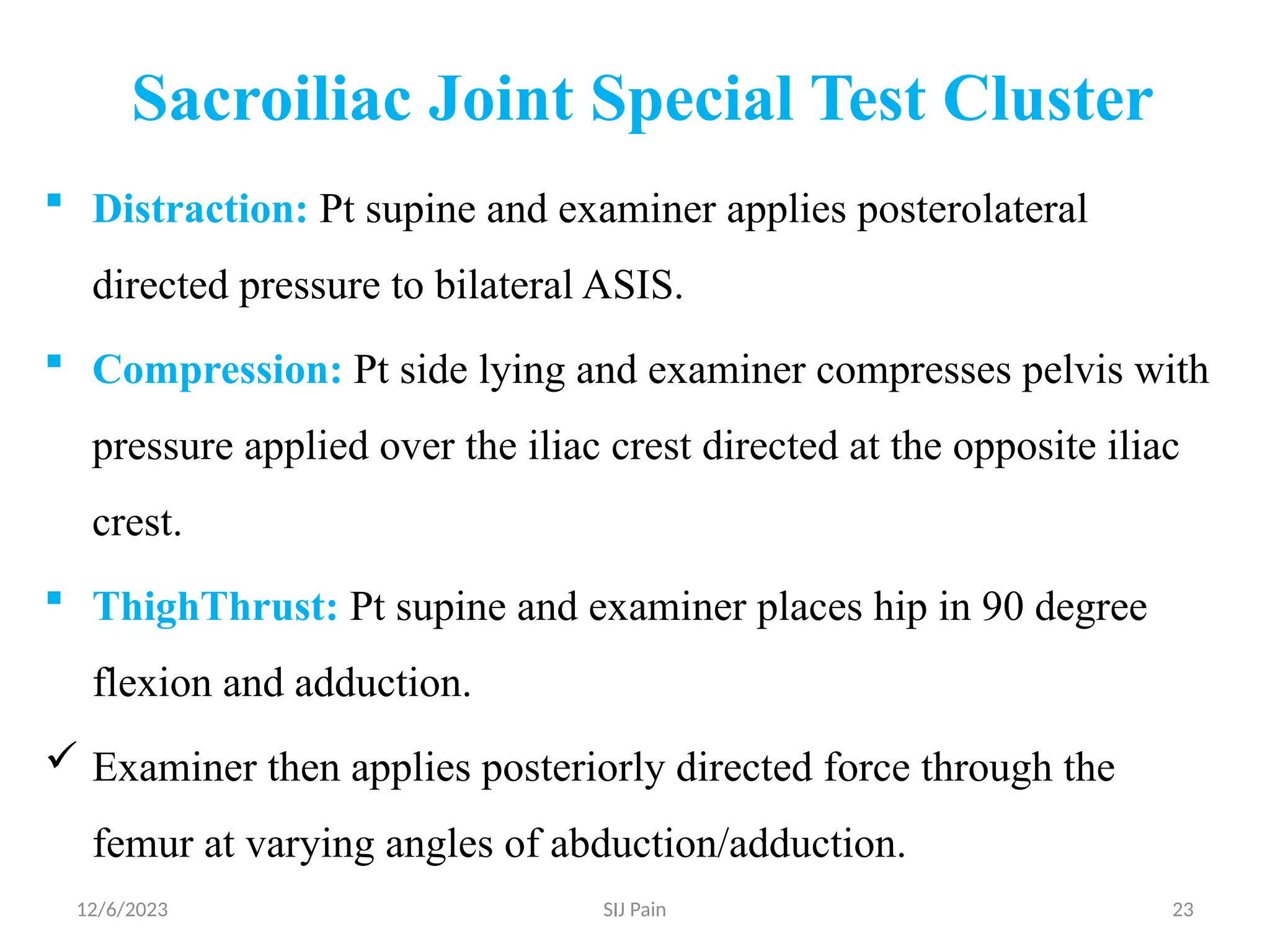 Sacroiliac Joint Special Test Cluster

▪ Distraction: Pt supine and examiner applies posterolateral directed pressure to bilateral ASIS.

▪ Compression: Pt side lying and examiner compresses pelvis with pressure applied over the iliac crest directed at the opposite iliac crest.

▪ ThighThrust: Pt supine and examiner places hip in 90 degree flexion and adduction.

✓ Examiner then applies posteriorly directed force through the femur at varying angles of abduction/adduction.

12/6/2023

SIJ Pain

23